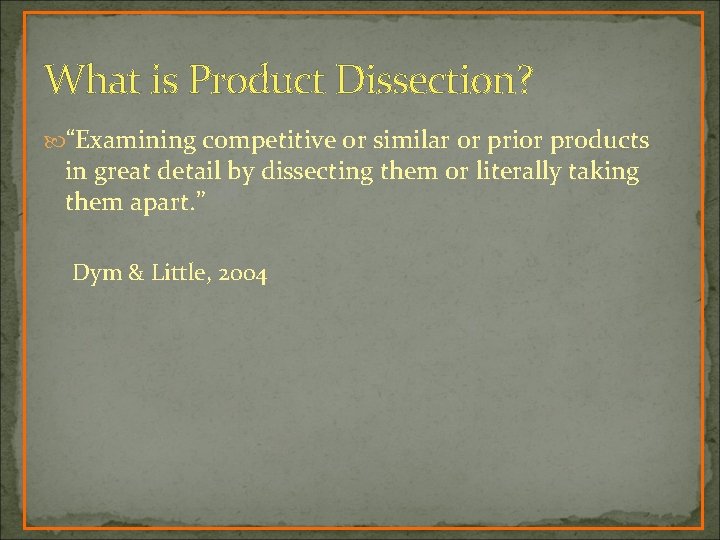 What is Product Dissection?

“Examining competitive or similar or prior products in great detail by dissecting them or literally taking them apart.”

Dym & Little, 2004